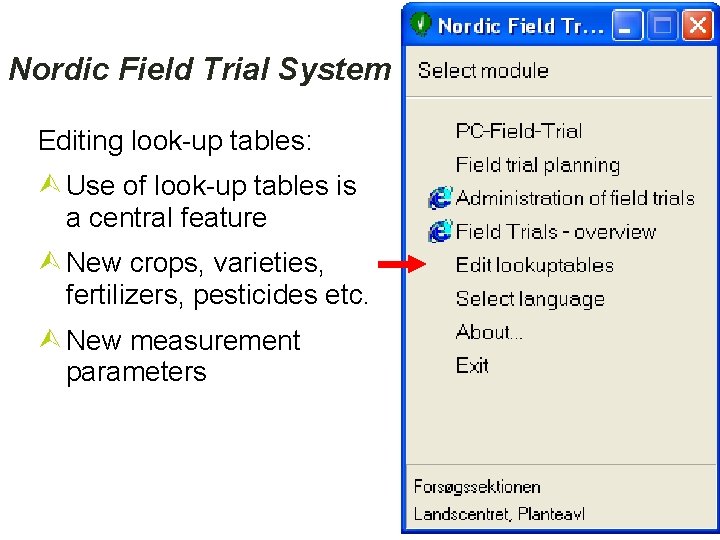 Nordic Field Trial System

Editing look-up tables:

Use of look-up tables is a central feature

New crops, varieties, fertilizers, pesticides etc.

New measurement parameters

Nordic Field Tr...

Select module

PC-Field-Trial

Field trial planning

Administration of field trials

Field Trials - overview

Edit lookuptables

Select language

About...

Exit

Forsøgssektionen
Landscentret, Planteavl